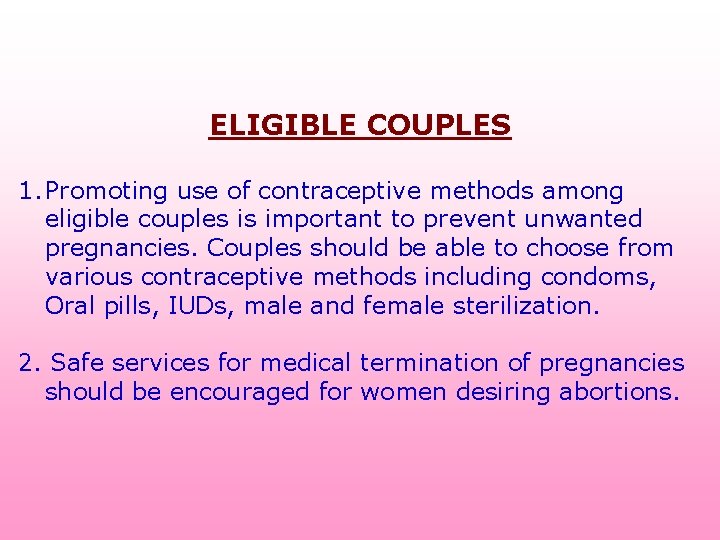 ELIGIBLE COUPLES

1. Promoting use of contraceptive methods among eligible couples is important to prevent unwanted pregnancies. Couples should be able to choose from various contraceptive methods including condoms, Oral pills, IUDs, male and female sterilization.

2. Safe services for medical termination of pregnancies should be encouraged for women desiring abortions.